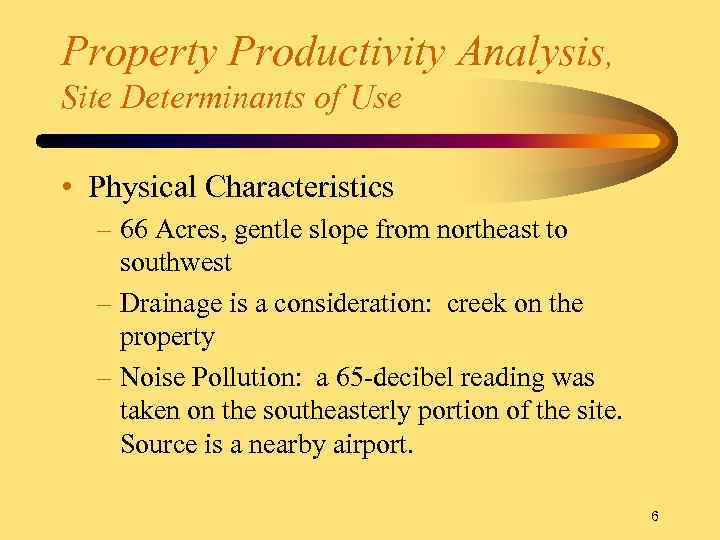 Property Productivity Analysis,
Site Determinants of Use

• Physical Characteristics
– 66 Acres, gentle slope from northeast to southwest
– Drainage is a consideration: creek on the property
– Noise Pollution: a 65-decibel reading was taken on the southeasterly portion of the site. Source is a nearby airport.

6